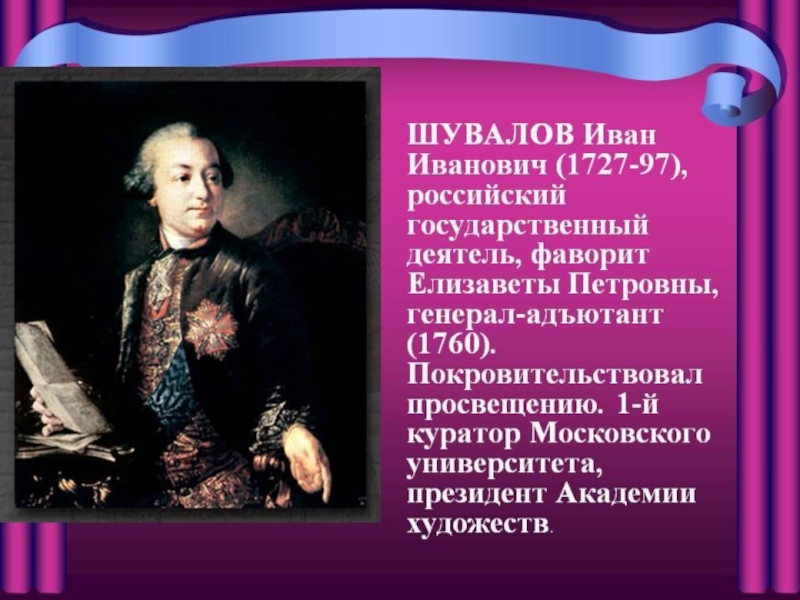 ШУВАЛОВ Иван Иванович (1727-97), российский государственный деятель, фаворит Елизаветы Петровны, генерал-адъютант (1760). Покровительствовал просвещению. 1-й куратор Московского университета, президент Академии художеств.